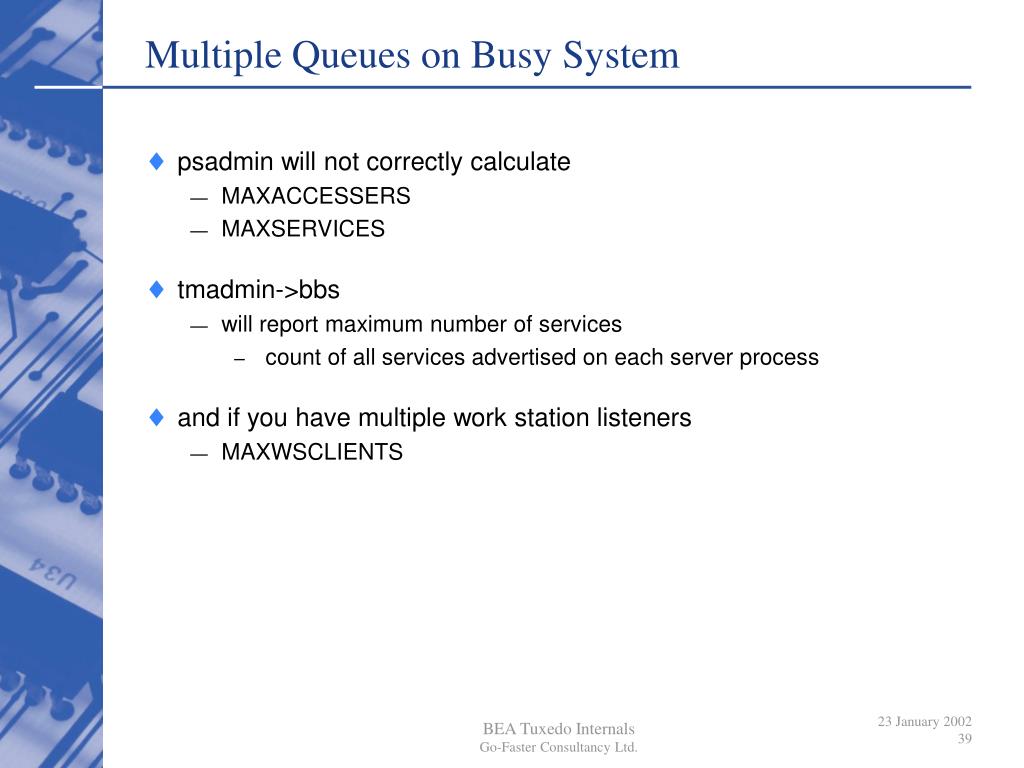 Multiple Queues on Busy System

♦ psadmin will not correctly calculate
— MAXACCESSERS
— MAXSERVICES

♦ tmadmin->bbs
— will report maximum number of services
– count of all services advertised on each server process

♦ and if you have multiple work station listeners
— MAXWSCLIENTS

U34

BEA Tuxedo Internals
Go-Faster Consultancy Ltd.

23 January 2002
39